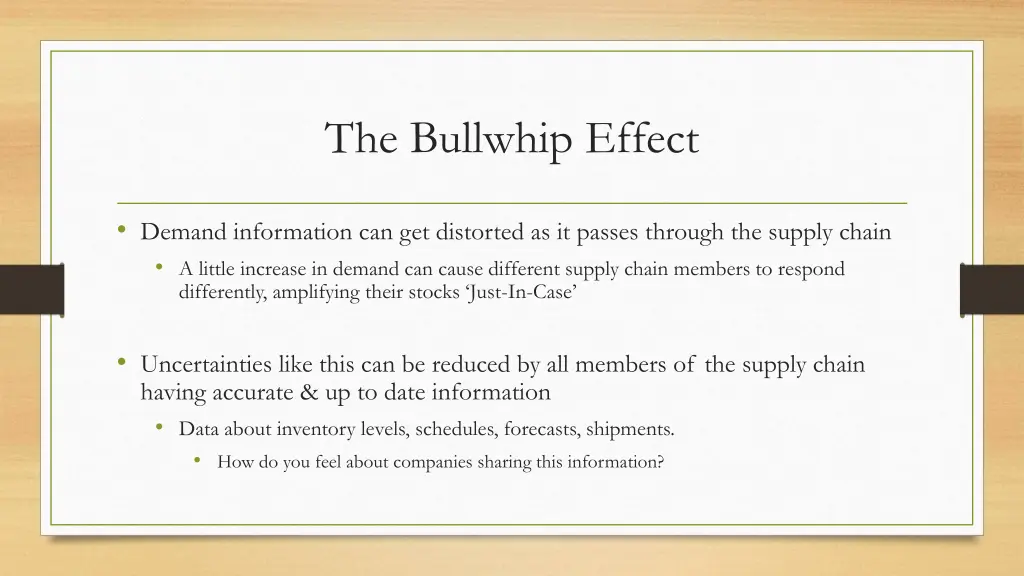 The Bullwhip Effect

• Demand information can get distorted as it passes through the supply chain
  • A little increase in demand can cause different supply chain members to respond differently, amplifying their stocks 'Just-In-Case'

• Uncertainties like this can be reduced by all members of the supply chain having accurate & up to date information
  • Data about inventory levels, schedules, forecasts, shipments.
    • How do you feel about companies sharing this information?